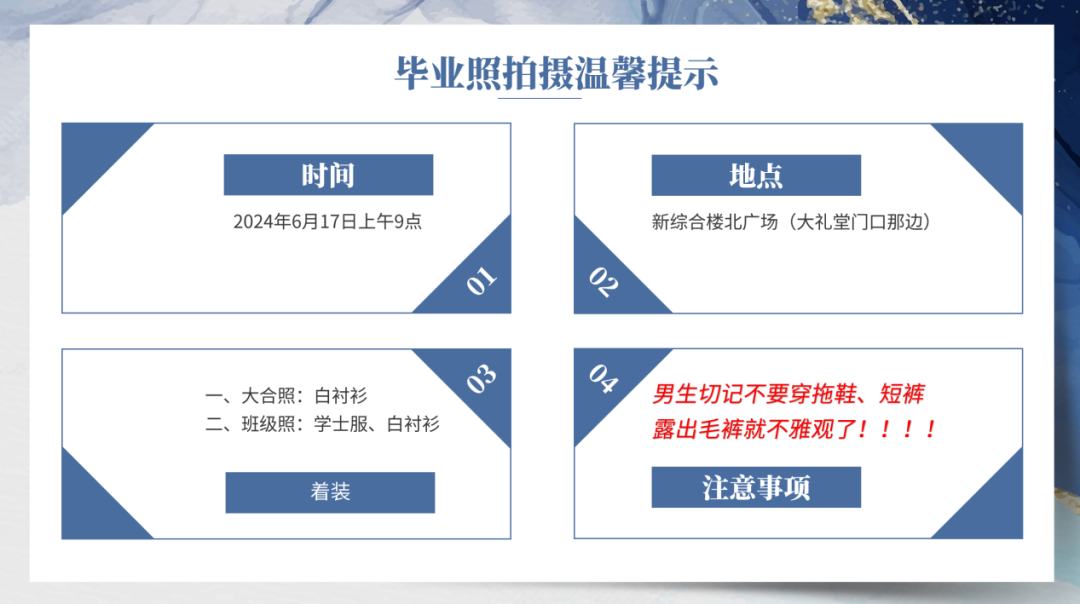 毕业照拍摄温馨提示

时间
2024年6月17日上午9点
01

地点
新综合楼北广场（大礼堂门口那边）
02

03
一、大合照：白衬衫
二、班级照：学士服、白衬衫
着装

04
男生切记不要穿拖鞋、短裤
露出毛裤就不雅观了！！！！
注意事项